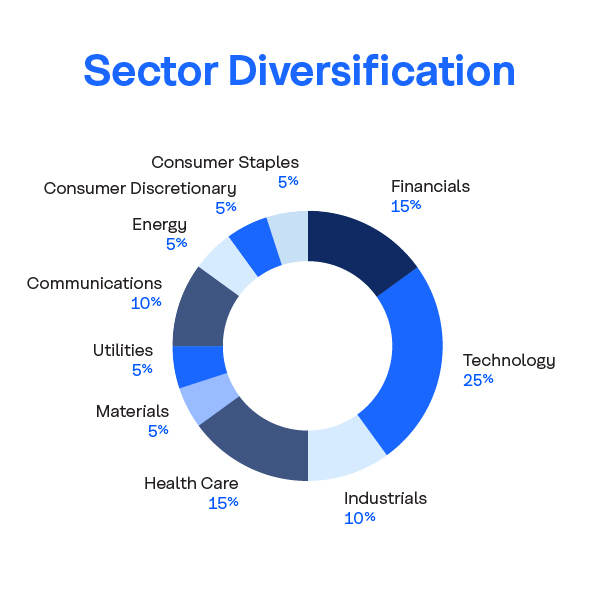 Sector Diversification

Consumer Staples
5%

Consumer Discretionary
5%

Energy
5%

Communications
10%

Utilities
5%

Materials
5%

Health Care
15%

Financials
15%

Technology
25%

Industrials
10%